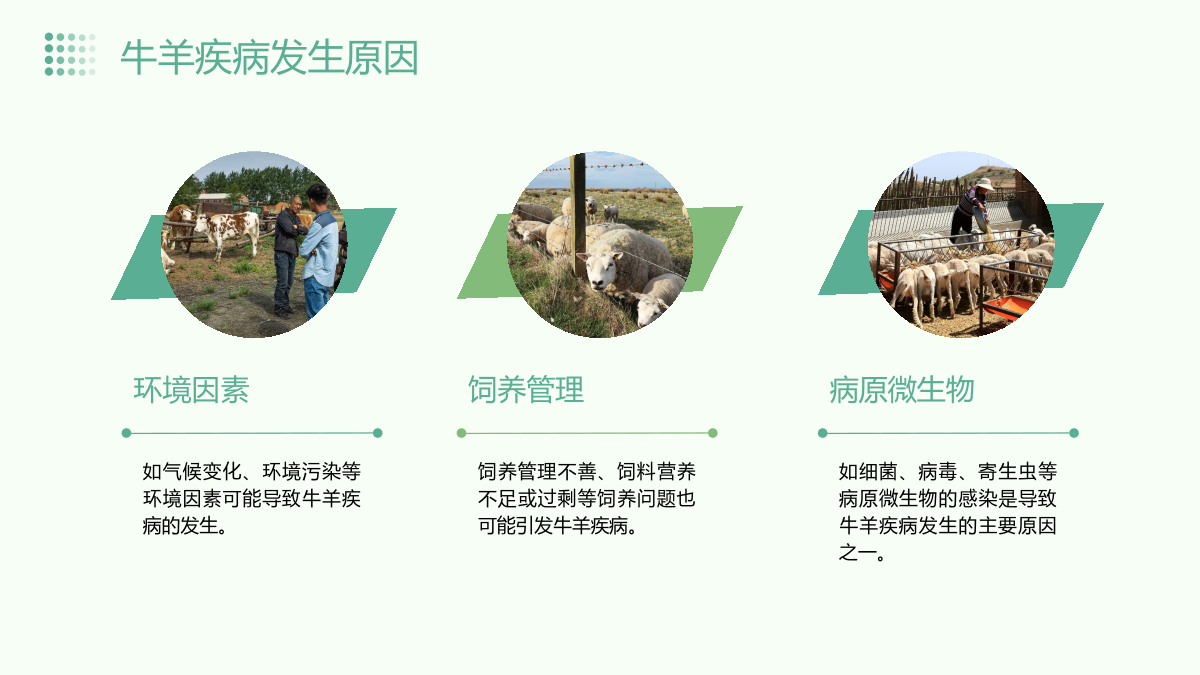 牛羊疾病发生原因

环境因素

如气候变化、环境污染等环境因素可能导致牛羊疾病的发生。

饲养管理

饲养管理不善、饲料营养不足或过剩等饲养问题也可能引发牛羊疾病。

病原微生物

如细菌、病毒、寄生虫等病原微生物的感染是导致牛羊疾病发生的主要原因之一。